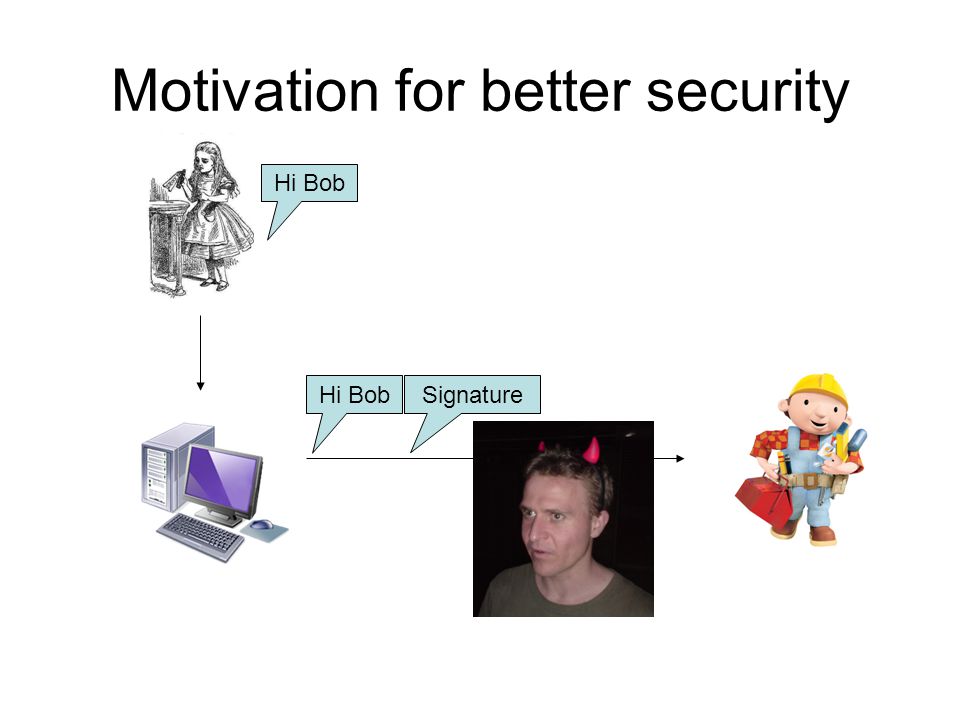 Motivation for better security

Hi Bob

Hi Bob

Signature